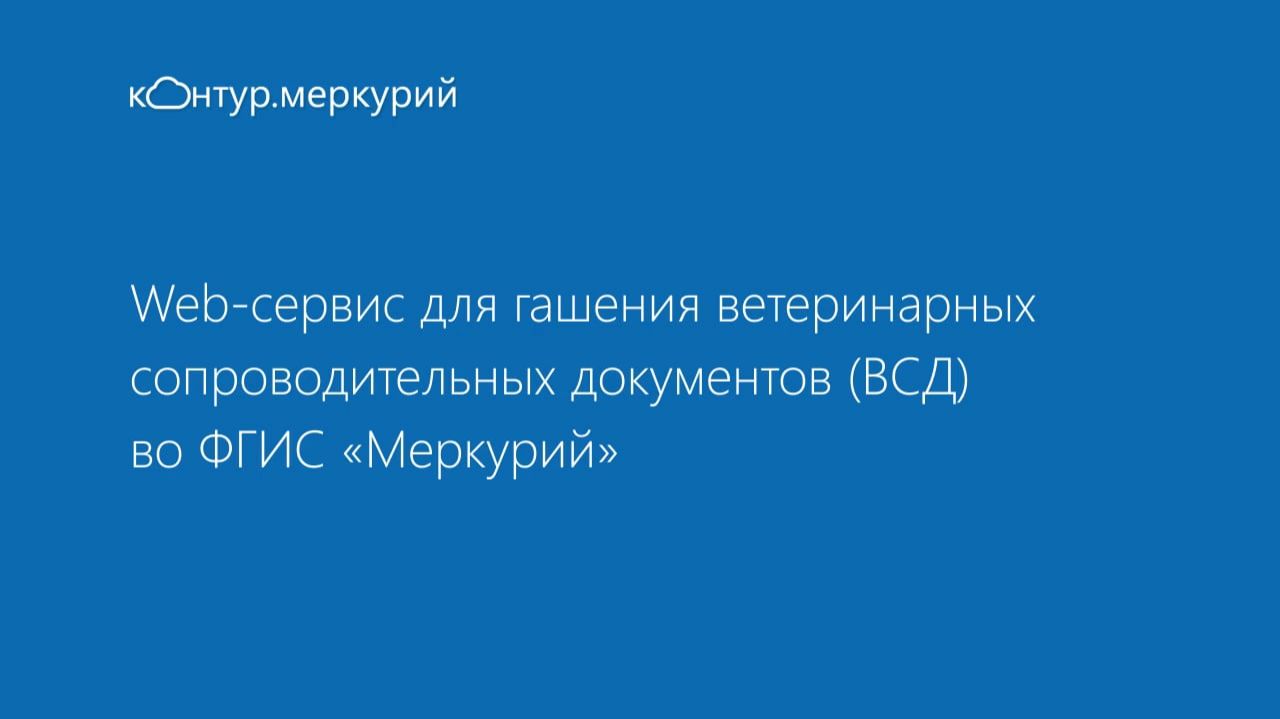 контур.меркурий

Web-сервис для гашения ветеринарных сопроводительных документов (ВСД) во ФГИС «Меркурий»